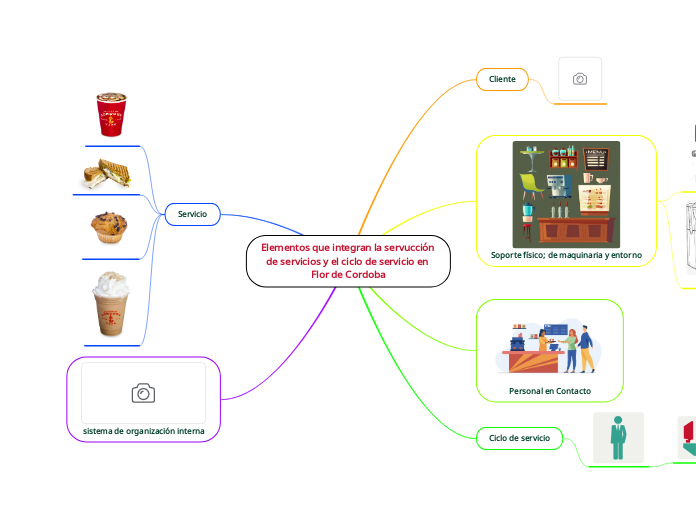 Elementos que integran la servucción de servicios y el ciclo de servicio en Flor de Cordoba

Servicio

sistema de organización interna

Cliente

Soporte físico; de maquinaria y entorno

Personal en Contacto

Ciclo de servicio